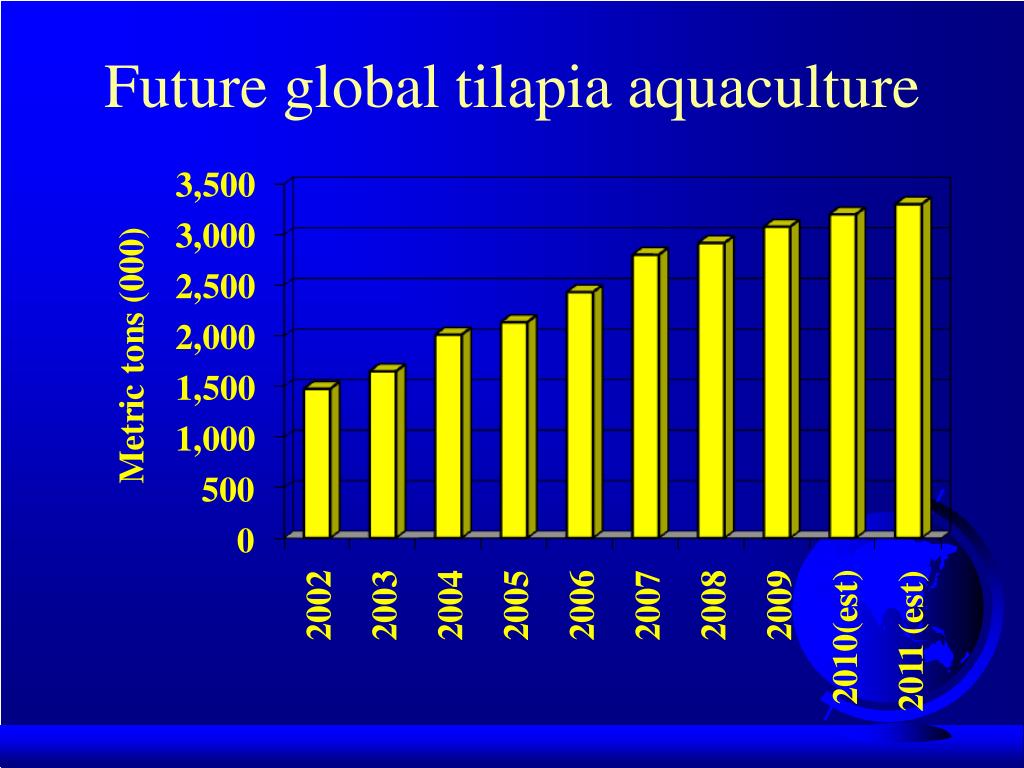 Future global tilapia aquaculture

Metric tons (000)

3,500
3,000
2,500
2,000
1,500
1,000
500
0

2002
2003
2004
2005
2006
2007
2008
2009
2010(est)
2011 (est)